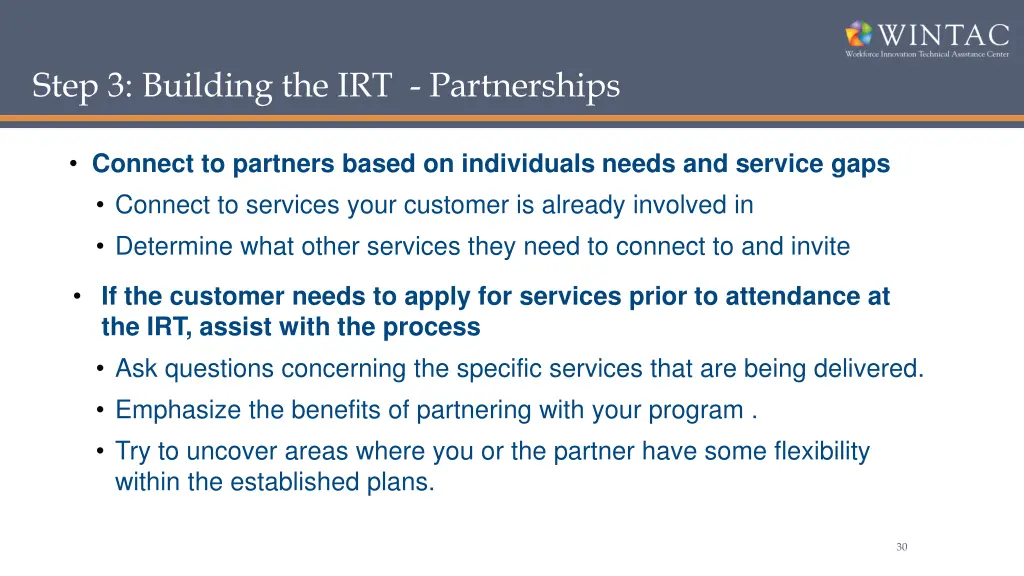 WINTAC
Workforce Innovation Technical Assistance Center

Step 3: Building the IRT - Partnerships

• Connect to partners based on individuals needs and service gaps
• Connect to services your customer is already involved in
• Determine what other services they need to connect to and invite

• If the customer needs to apply for services prior to attendance at the IRT, assist with the process
• Ask questions concerning the specific services that are being delivered.
• Emphasize the benefits of partnering with your program .
• Try to uncover areas where you or the partner have some flexibility within the established plans.

30